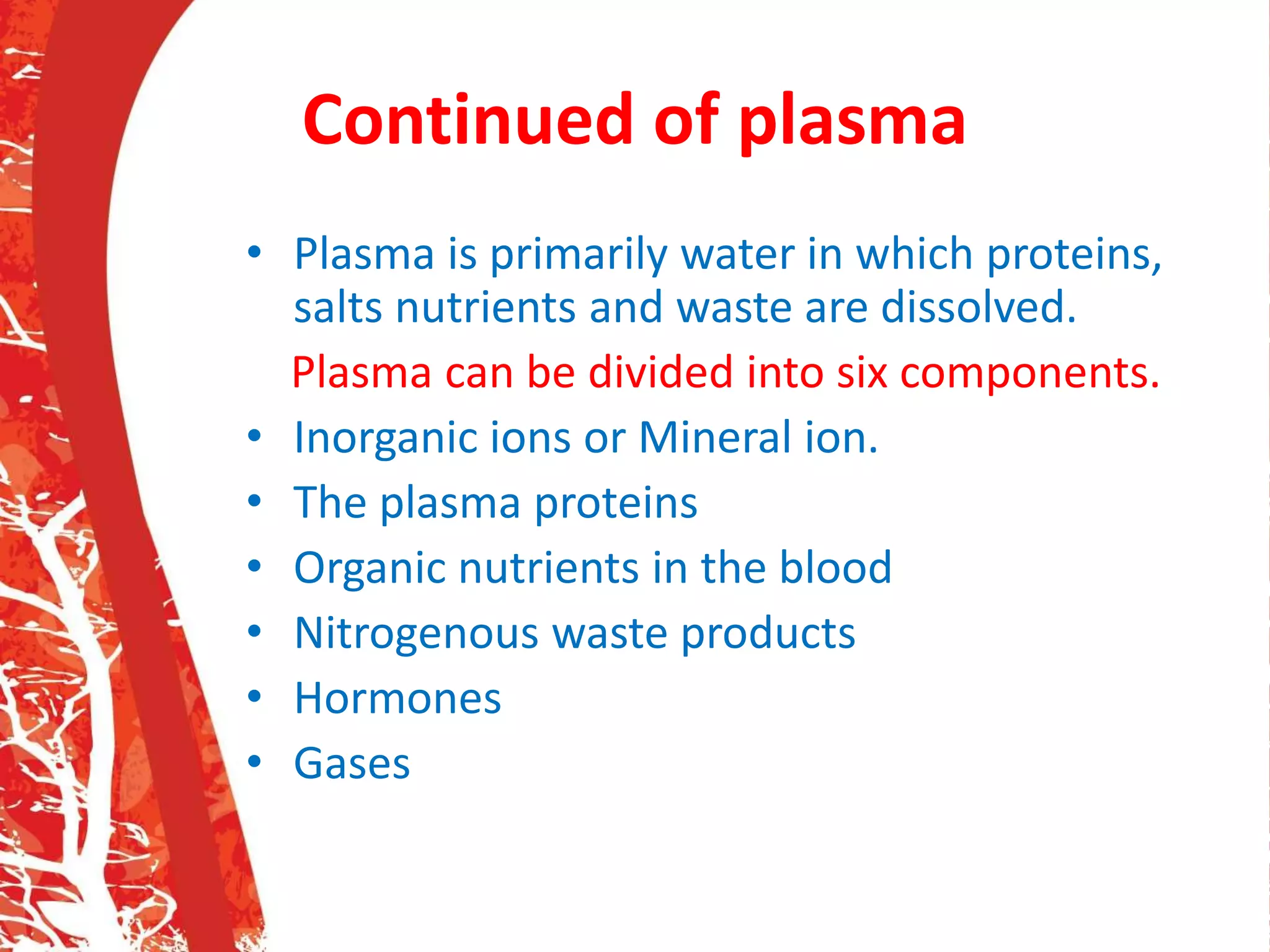 Continued of plasma

• Plasma is primarily water in which proteins, salts nutrients and waste are dissolved.

Plasma can be divided into six components.

• Inorganic ions or Mineral ion.
• The plasma proteins
• Organic nutrients in the blood
• Nitrogenous waste products
• Hormones
• Gases